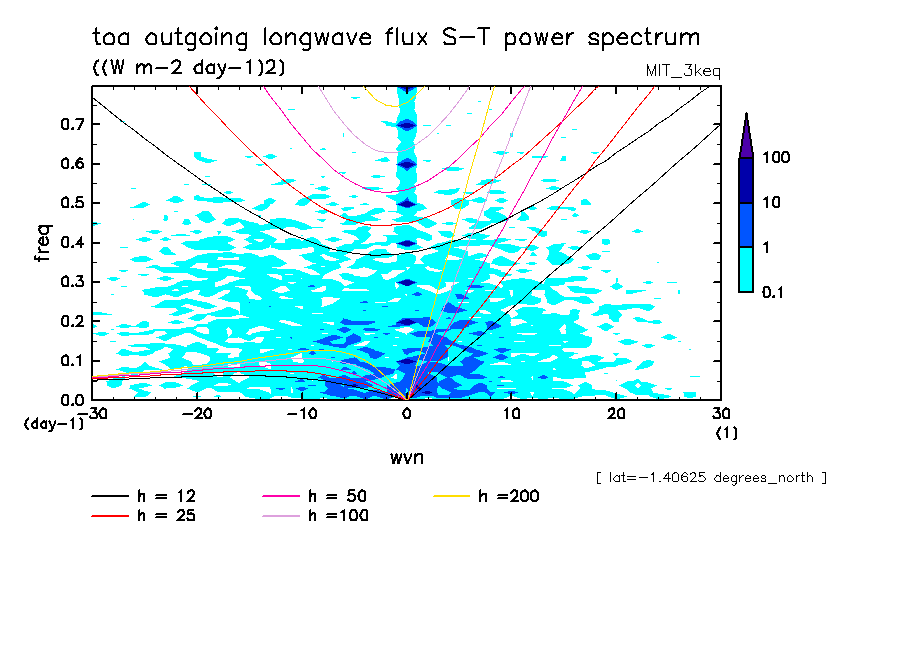 toa outgoing longwave flux S-T power spectrum
((W m-2 day-1)2)
MIT_3keq

freq
0.7
0.6
0.5
0.4
0.3
0.2
0.1
0.0
(day-1)
-30
-20
-10
0
10
20
30
(1)

wvn

100
10
1
0.1

[ lat=-1.40625 degrees_north ]

h = 12
h = 25
h = 50
h =100
h =200